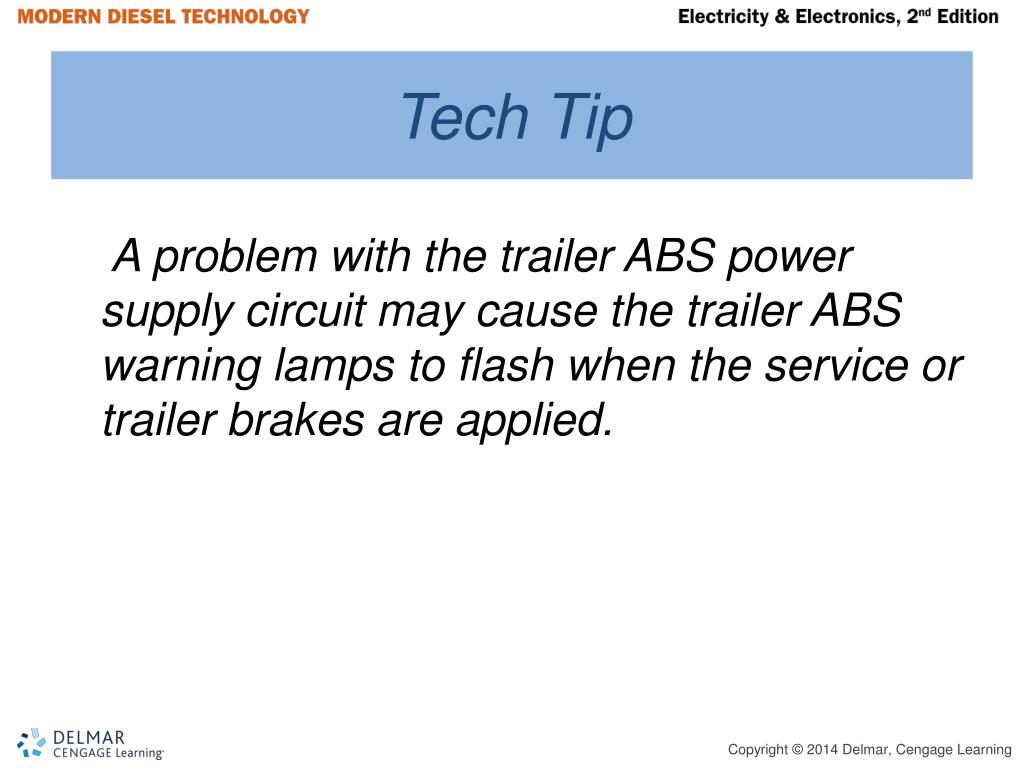 MODERN DIESEL TECHNOLOGY

Electricity & Electronics, 2nd Edition

Tech Tip

A problem with the trailer ABS power supply circuit may cause the trailer ABS warning lamps to flash when the service or trailer brakes are applied.

DELMAR
CENGAGE Learning

Copyright © 2014 Delmar, Cengage Learning